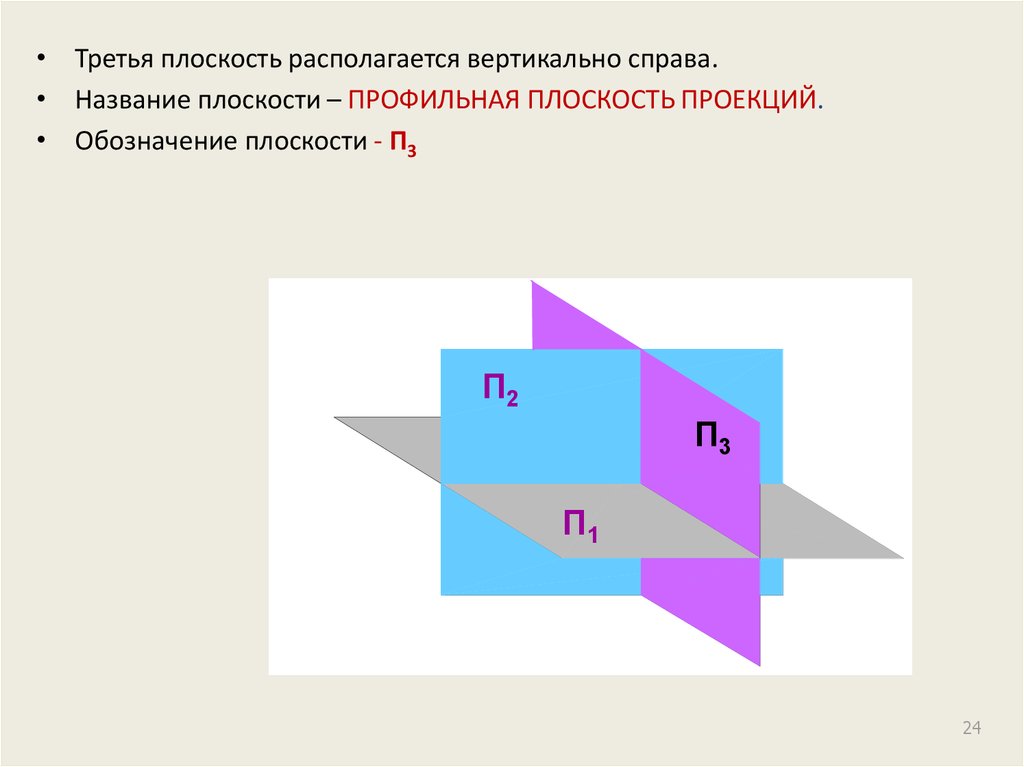 • Третья плоскость располагается вертикально справа.
• Название плоскости – ПРОФИЛЬНАЯ ПЛОСКОСТЬ ПРОЕКЦИЙ.
• Обозначение плоскости - $П_3$

$П_2$

$П_3$

$П_1$

24